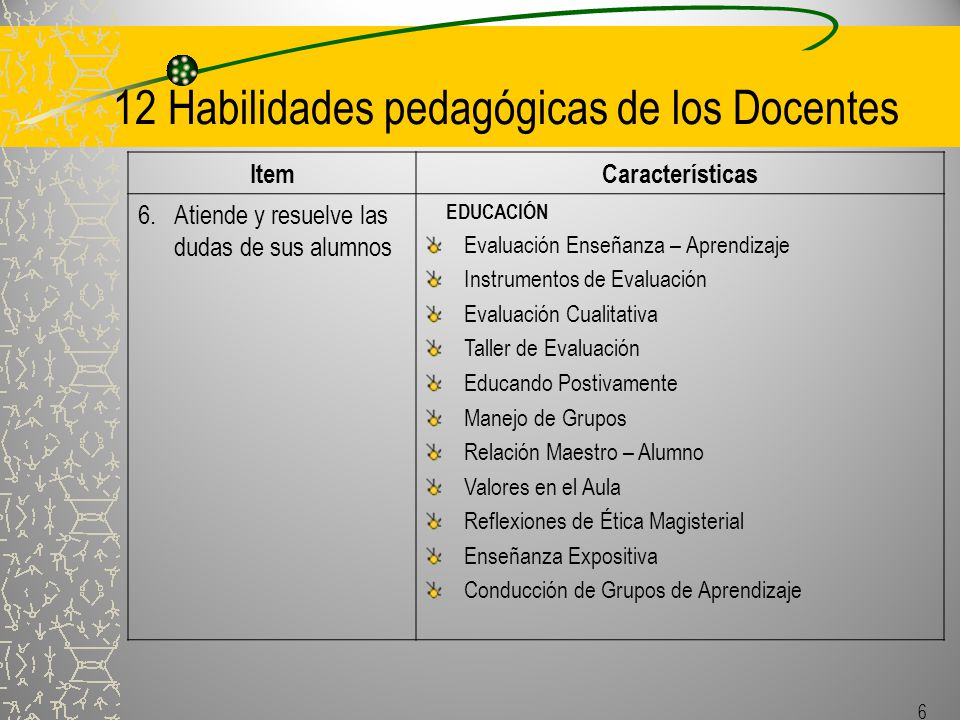 12 Habilidades pedagógicas de los Docentes

| Item | Características |
|---|---|
| 6. Atiende y resuelve las dudas de sus alumnos | EDUCACIÓN<br>Evaluación Enseñanza – Aprendizaje<br>Instrumentos de Evaluación<br>Evaluación Cualitativa<br>Taller de Evaluación<br>Educando Postivamente<br>Manejo de Grupos<br>Relación Maestro – Alumno<br>Valores en el Aula<br>Reflexiones de Ética Magisterial<br>Enseñanza Expositiva<br>Conducción de Grupos de Aprendizaje |

6